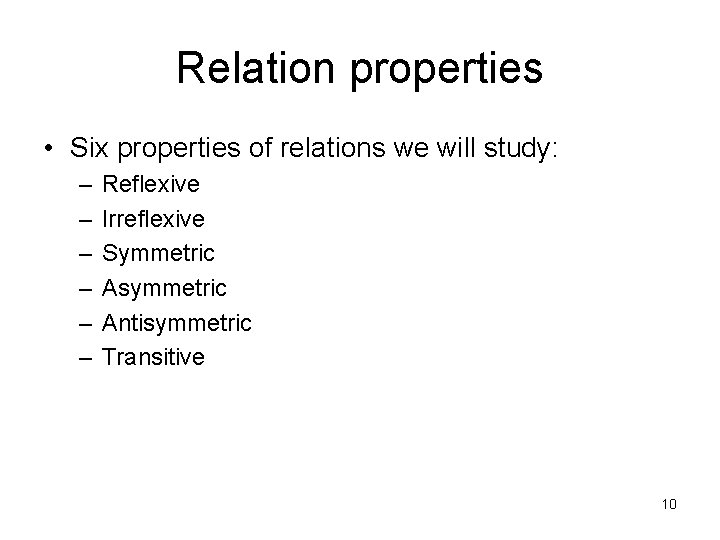 Relation properties

• Six properties of relations we will study:
– Reflexive
– Irreflexive
– Symmetric
– Asymmetric
– Antisymmetric
– Transitive

10